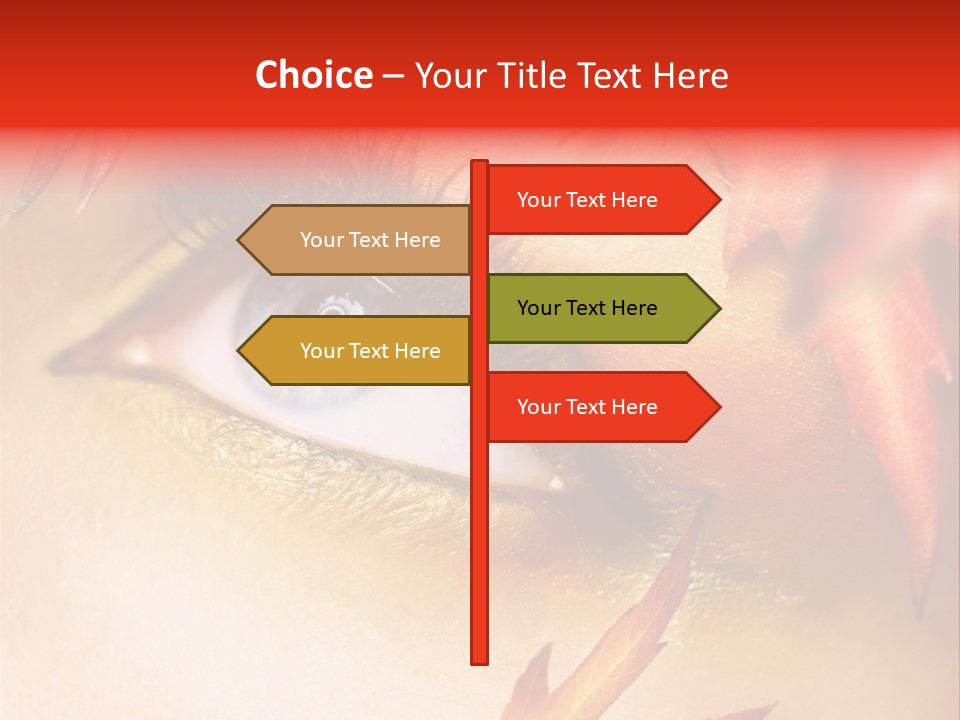 Choice – Your Title Text Here

Your Text Here

Your Text Here

Your Text Here

Your Text Here

Your Text Here